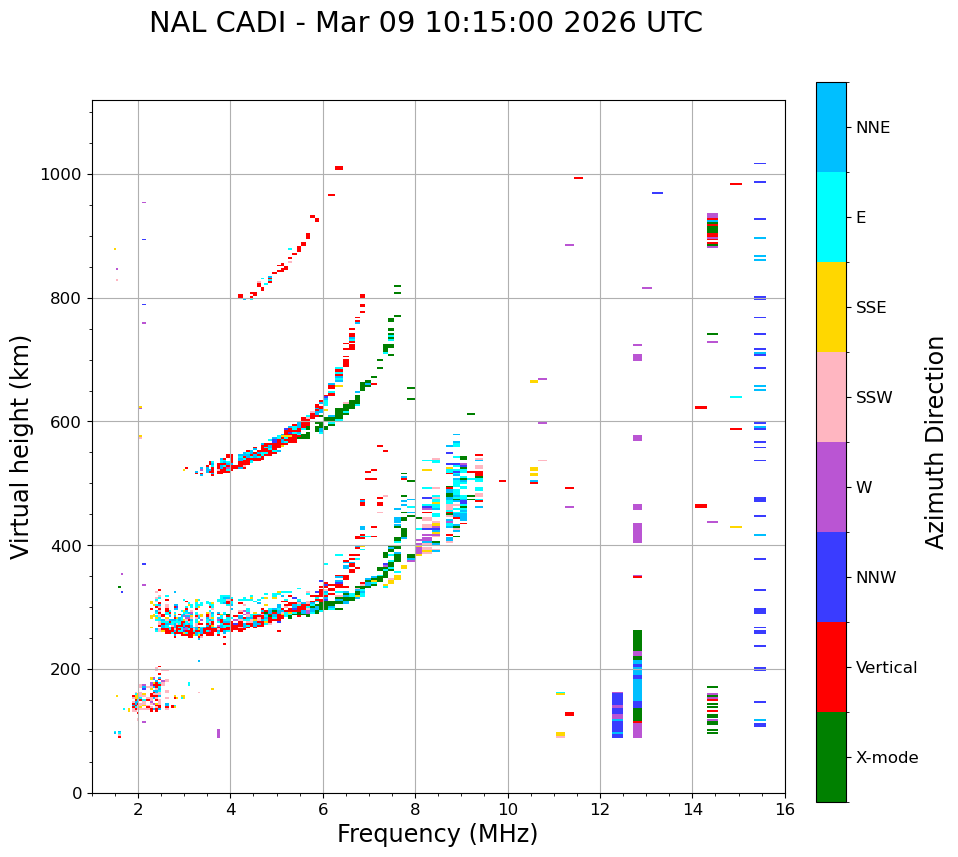 NAL CADI - Mar 09 10:15:00 2026 UTC

Virtual height (km)

1000
800
600
400
200
0

2
4
6
8
10
12
14
16

Frequency (MHz)

NNE
E
SSE
SSW
W
NNW
Vertical
X-mode

Azimuth Direction